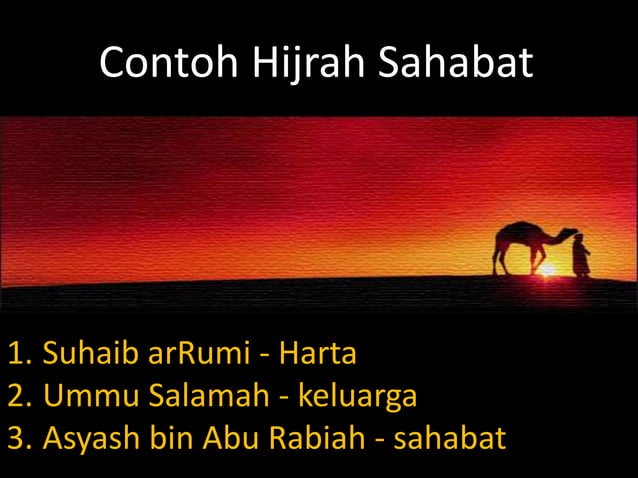 Contoh Hijrah Sahabat

1. Suhaib arRumi - Harta
2. Ummu Salamah - keluarga
3. Asyash bin Abu Rabiah - sahabat